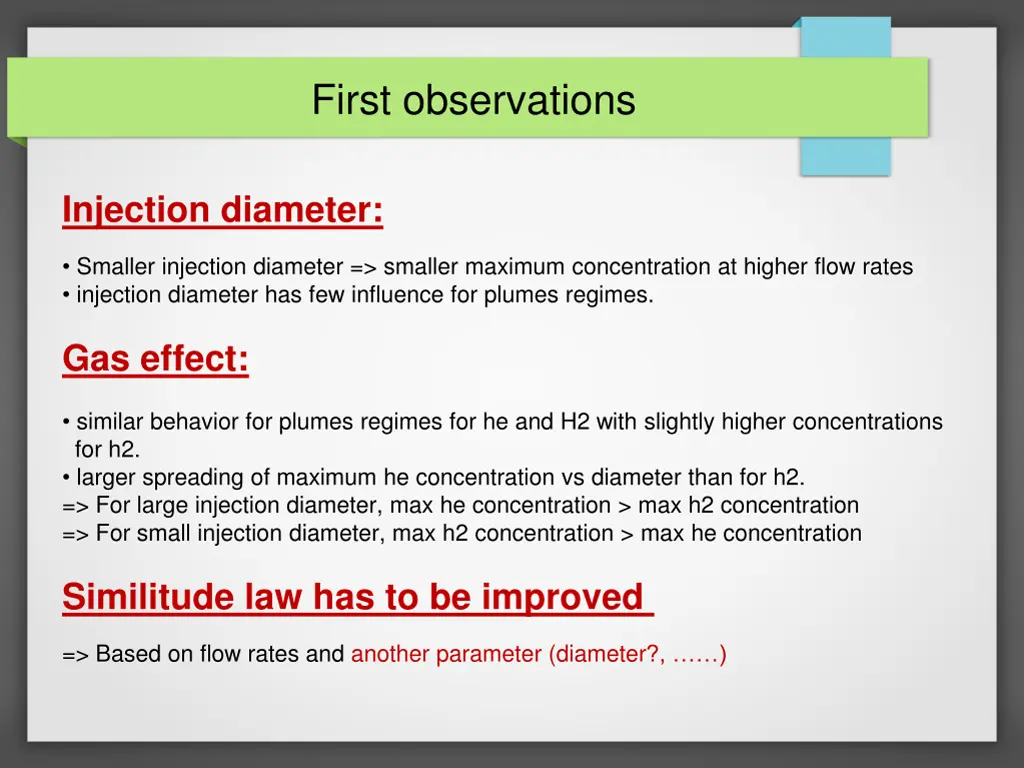 First observations

Injection diameter:

• Smaller injection diameter => smaller maximum concentration at higher flow rates
• injection diameter has few influence for plumes regimes.

Gas effect:

• similar behavior for plumes regimes for he and H2 with slightly higher concentrations for h2.
• larger spreading of maximum he concentration vs diameter than for h2.
=> For large injection diameter, max he concentration > max h2 concentration
=> For small injection diameter, max h2 concentration > max he concentration

Similitude law has to be improved

=> Based on flow rates and another parameter (diameter?, ……)